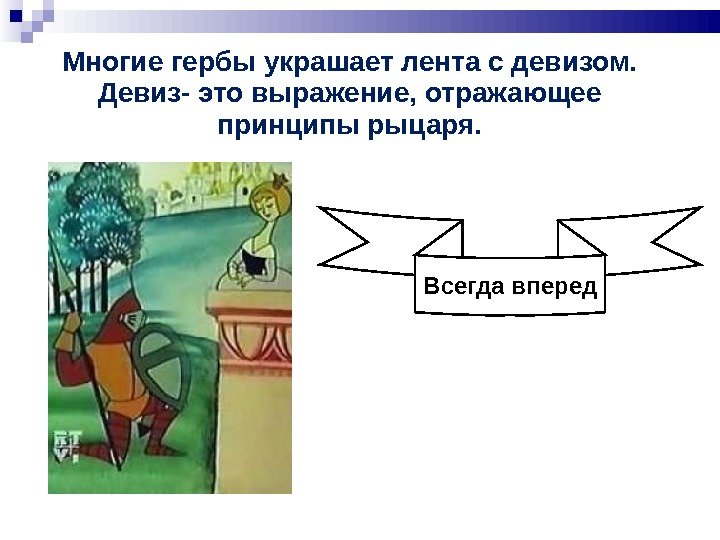 Многие гербы украшает лента с девизом. Девиз- это выражение, отражающее принципы рыцаря.

Всегда вперед